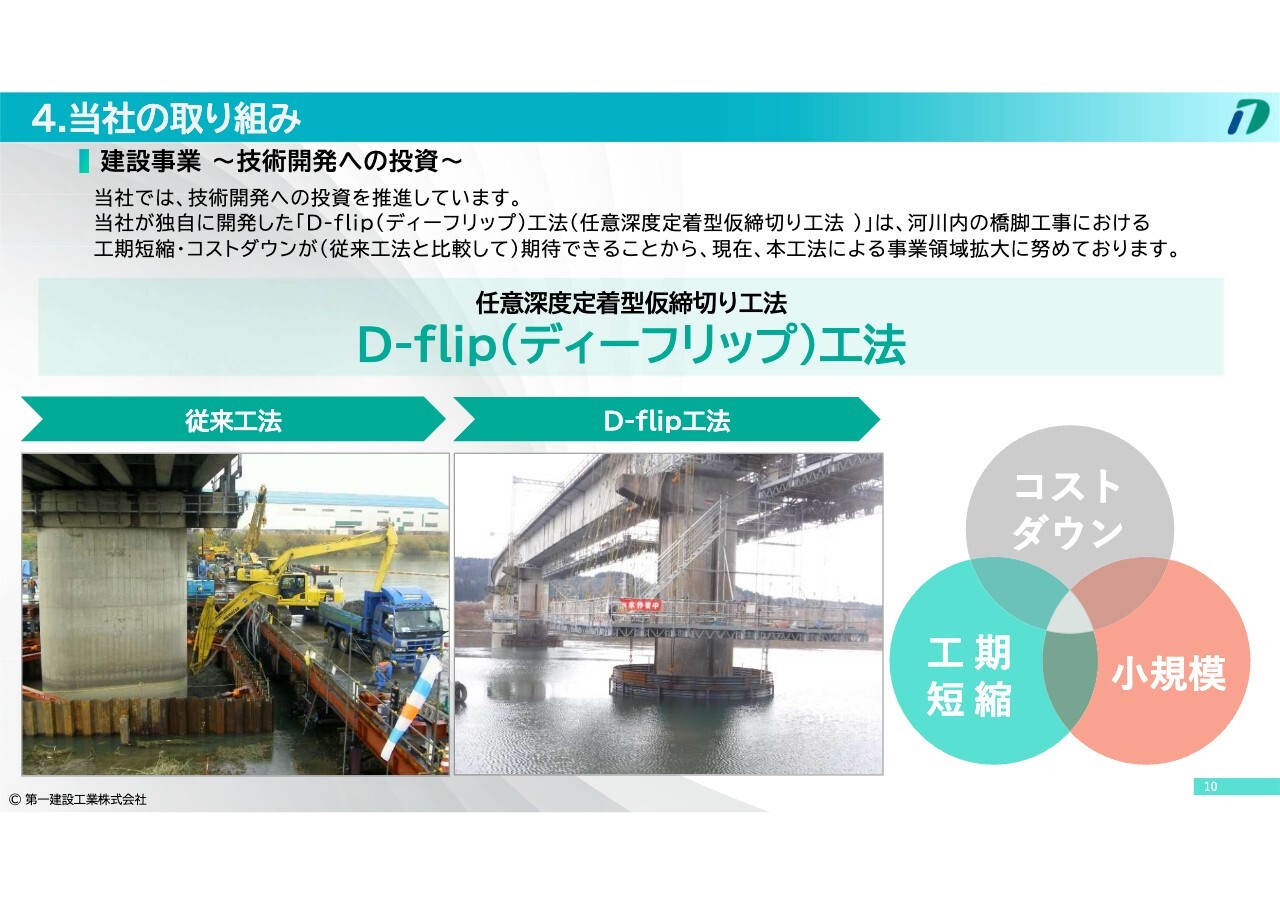 4.当社の取り組み

建設事業 ～技術開発への投資～

当社では、技術開発への投資を推進しています。
当社が独自に開発した「D-flip(ディーフリップ)工法(任意深度定着型仮締切り工法 )」は、河川内の橋脚工事における工期短縮・コストダウンが(従来工法と比較して)期待できることから、現在、本工法による事業領域拡大に努めております。

任意深度定着型仮締切り工法
D-flip(ディーフリップ)工法

従来工法

D-flip工法

コストダウン

工期短縮

小規模

© 第一建設工業株式会社

10